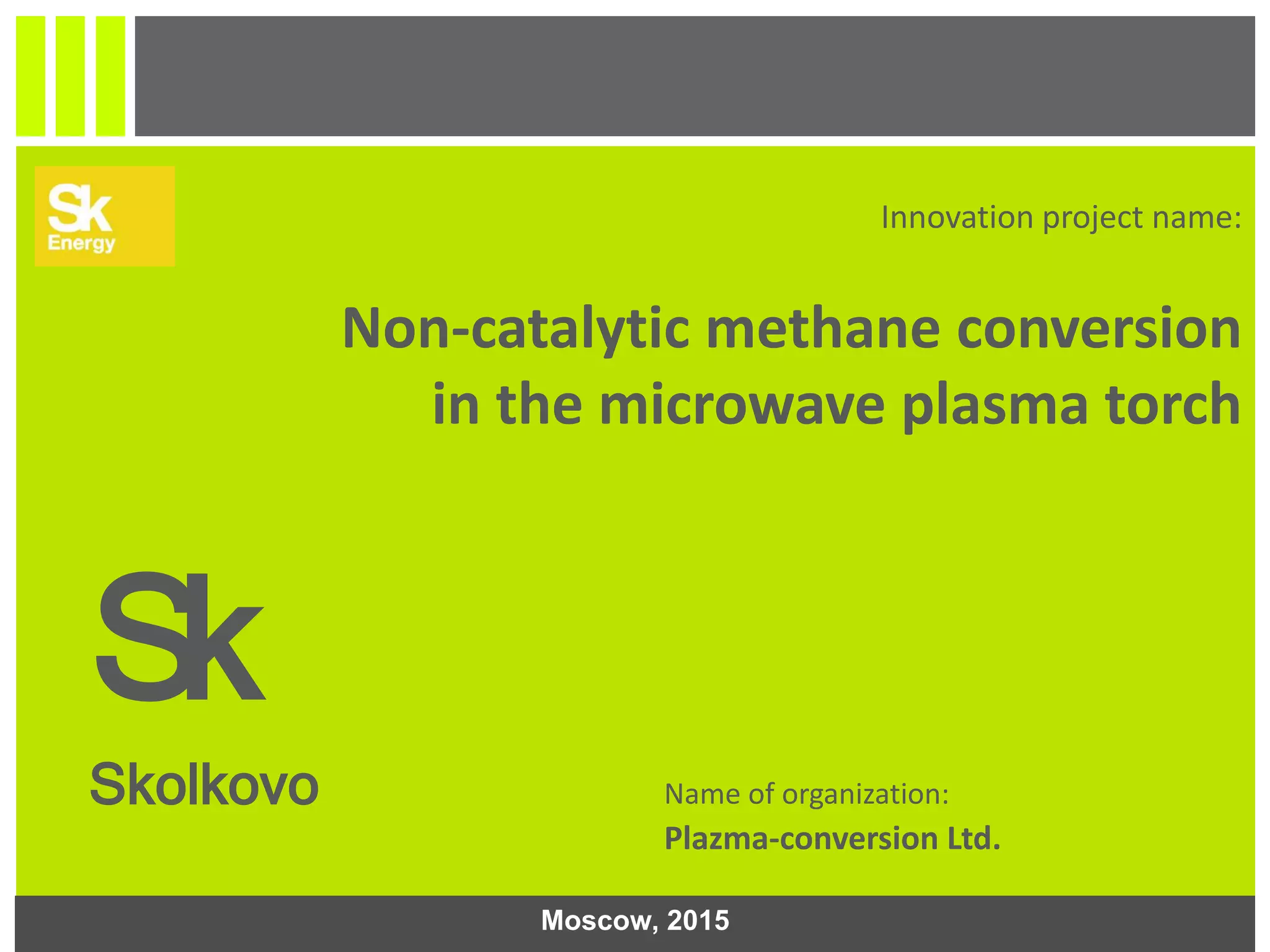 Sk
Energy

Innovation project name:

Non-catalytic methane conversion in the microwave plasma torch

Sk

Skolkovo

Name of organization:

Plazma-conversion Ltd.

Moscow, 2015